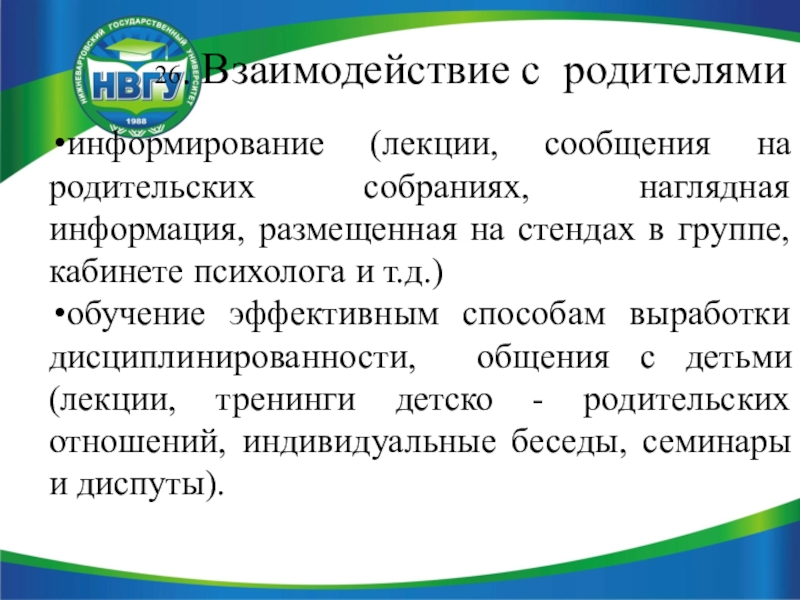 НИЖНЕВАРТОВСКИЙ ГОСУДАРСТВЕННЫЙ УНИВЕРСИТЕТ
НВГУ
1988

26. Взаимодействие с родителями

•информирование (лекции, сообщения на родительских собраниях, наглядная информация, размещенная на стендах в группе, кабинете психолога и т.д.)

•обучение эффективным способам выработки дисциплинированности, общения с детьми (лекции, тренинги детско - родительских отношений, индивидуальные беседы, семинары и диспуты).